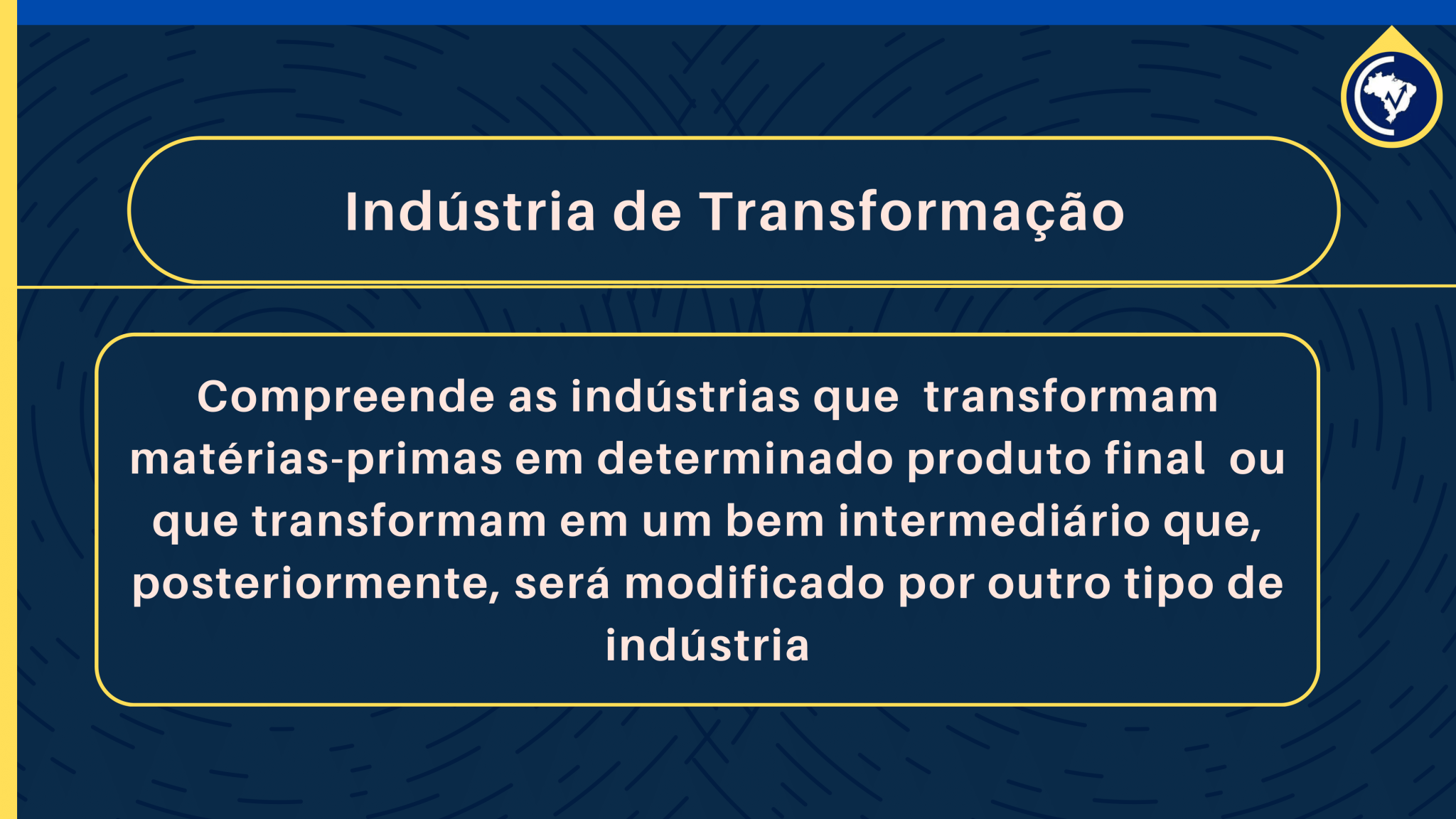 Indústria de Transformação

Compreende as indústrias que transformam matérias-primas em determinado produto final ou que transformam em um bem intermediário que, posteriormente, será modificado por outro tipo de indústria